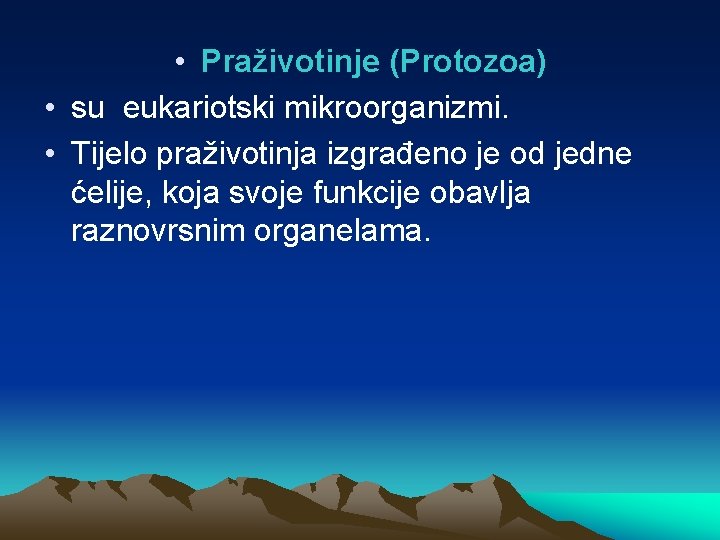 • Praživotinje (Protozoa)

• su eukariotski mikroorganizmi.

• Tijelo praživotinja izgrađeno je od jedne ćelije, koja svoje funkcije obavlja raznovrsnim organelama.